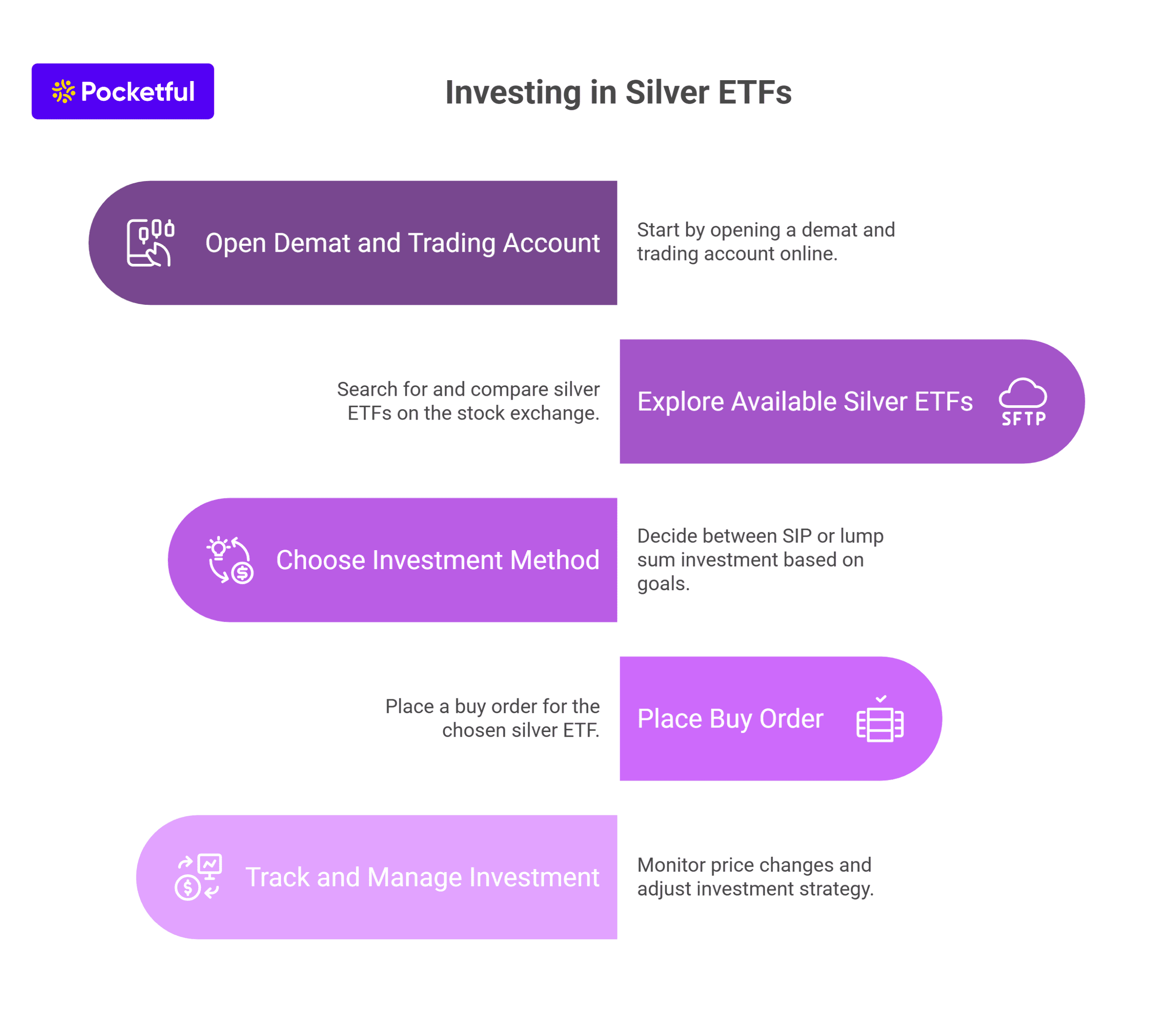 Pocketful

Investing in Silver ETFs

Open Demat and Trading Account

Start by opening a demat and trading account online.

Search for and compare silver ETFs on the stock exchange.

Explore Available Silver ETFs

SFTP

Choose Investment Method

Decide between SIP or lump sum investment based on goals.

Place a buy order for the chosen silver ETF.

Place Buy Order

Track and Manage Investment

Monitor price changes and adjust investment strategy.